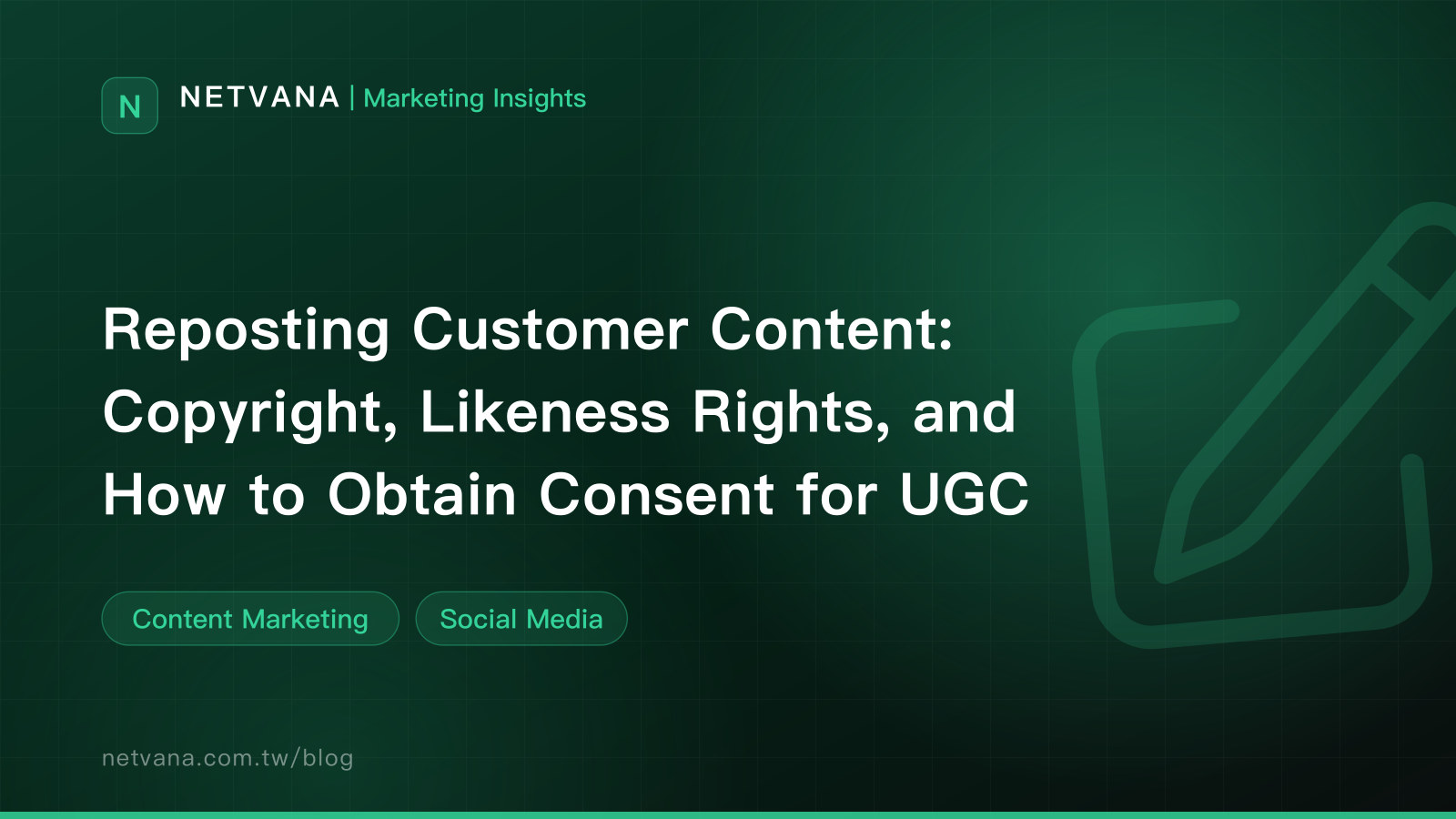 N

NETVANA | Marketing Insights

Reposting Customer Content: Copyright, Likeness Rights, and How to Obtain Consent for UGC

Content Marketing

Social Media

netvana.com.tw/blog